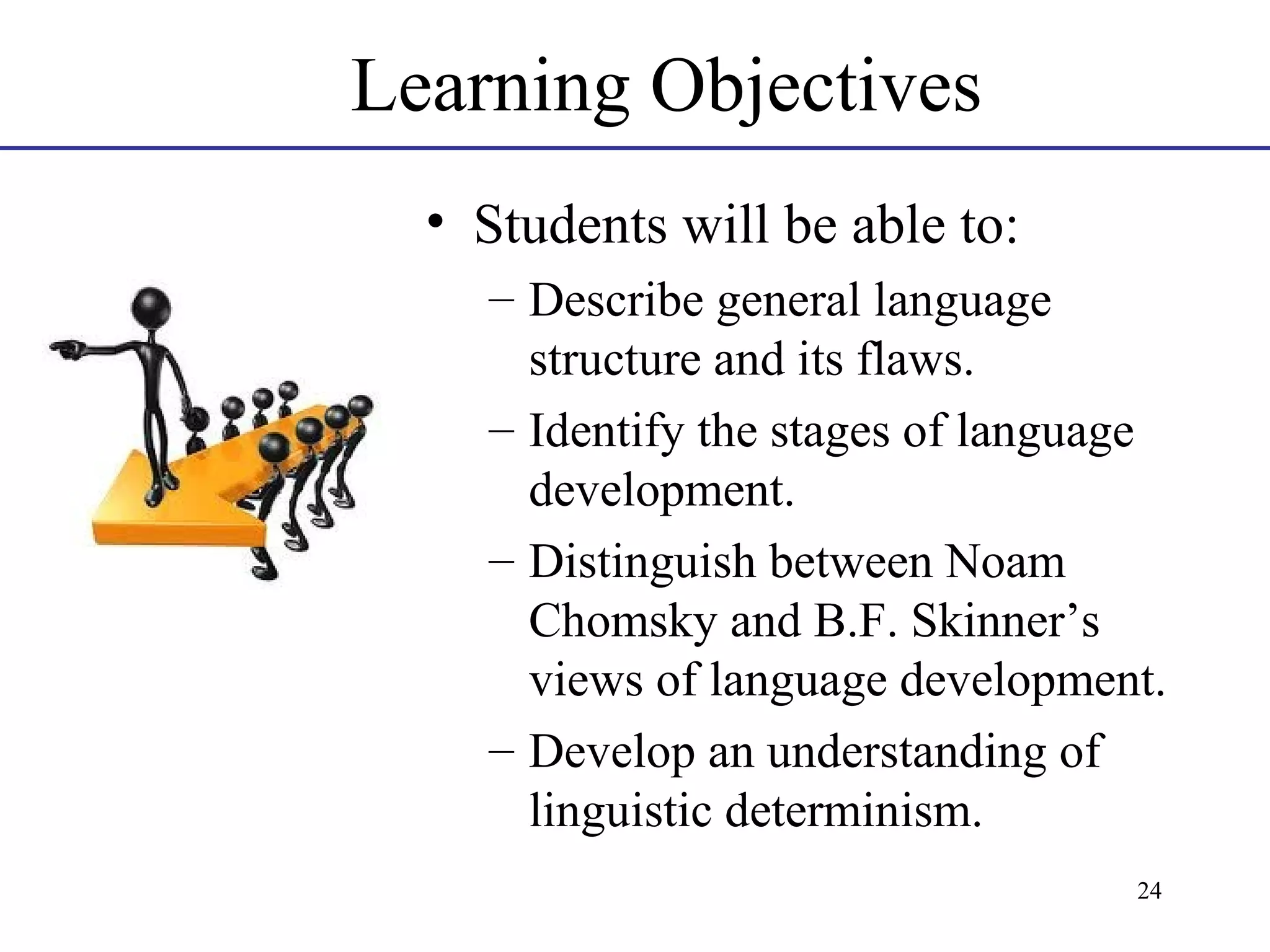 Learning Objectives

• Students will be able to:
– Describe general language structure and its flaws.
– Identify the stages of language development.
– Distinguish between Noam Chomsky and B.F. Skinner’s views of language development.
– Develop an understanding of linguistic determinism.

24